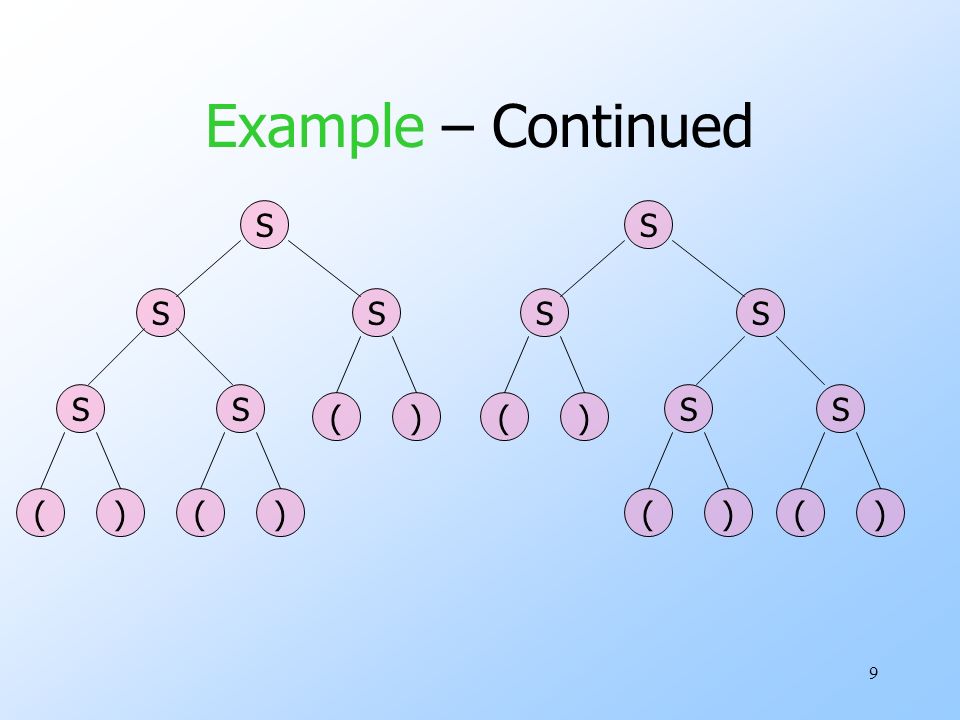 Example – Continued

S
S S
S S ( )
( ) ( )

S
S S
( ) S S
( ) ( )

9